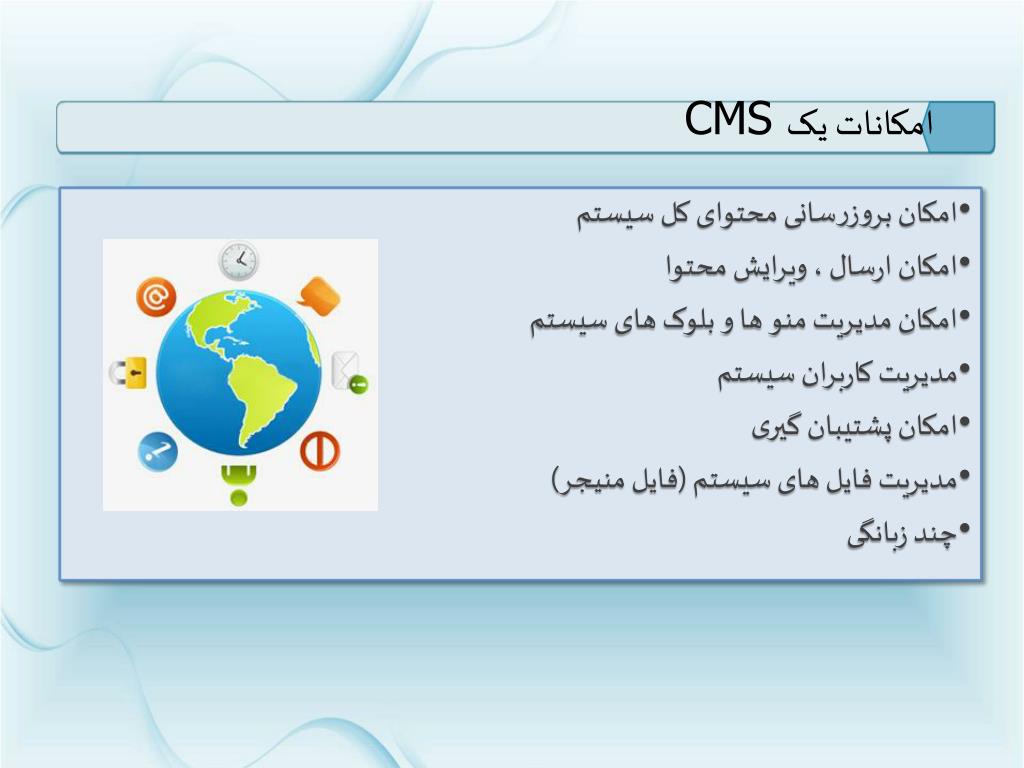 امکانات یک CMS

•امکان بروزرسانی محتوای کل سیستم
•امکان ارسال ، ویرایش محتوا
•امکان مدیریت منو ها و بلوک های سیستم
•مدیریت کاربران سیستم
•امکان پشتیبان گیری
•مدیریت فایل های سیستم (فایل منیجر)
•چند زبانگی